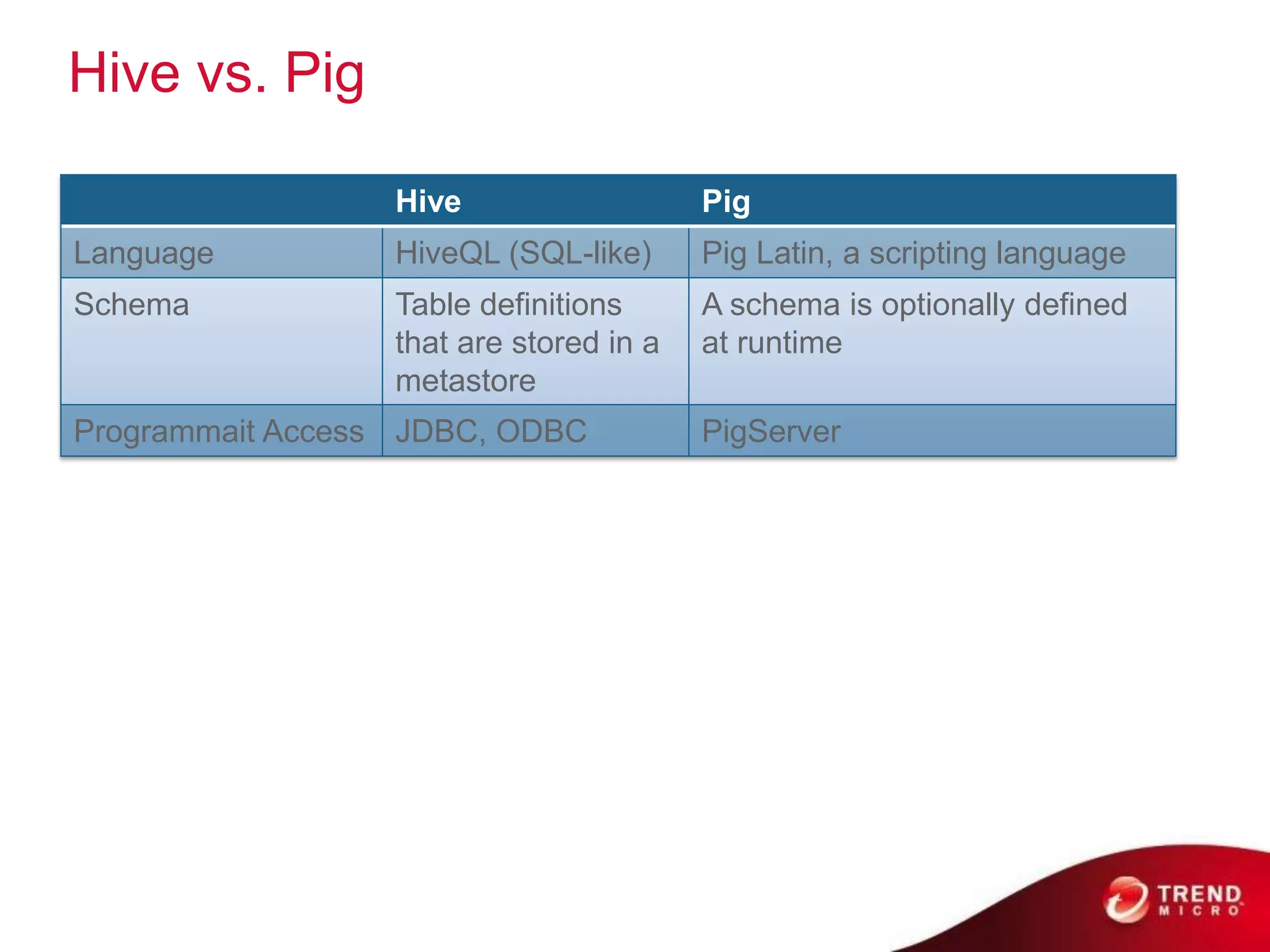 Hive vs. Pig

| | Hive | Pig |
|---|---|---|
| Language | HiveQL (SQL-like) | Pig Latin, a scripting language |
| Schema | Table definitions that are stored in a metastore | A schema is optionally defined at runtime |
| Programmait Access | JDBC, ODBC | PigServer |

TREND MICRO